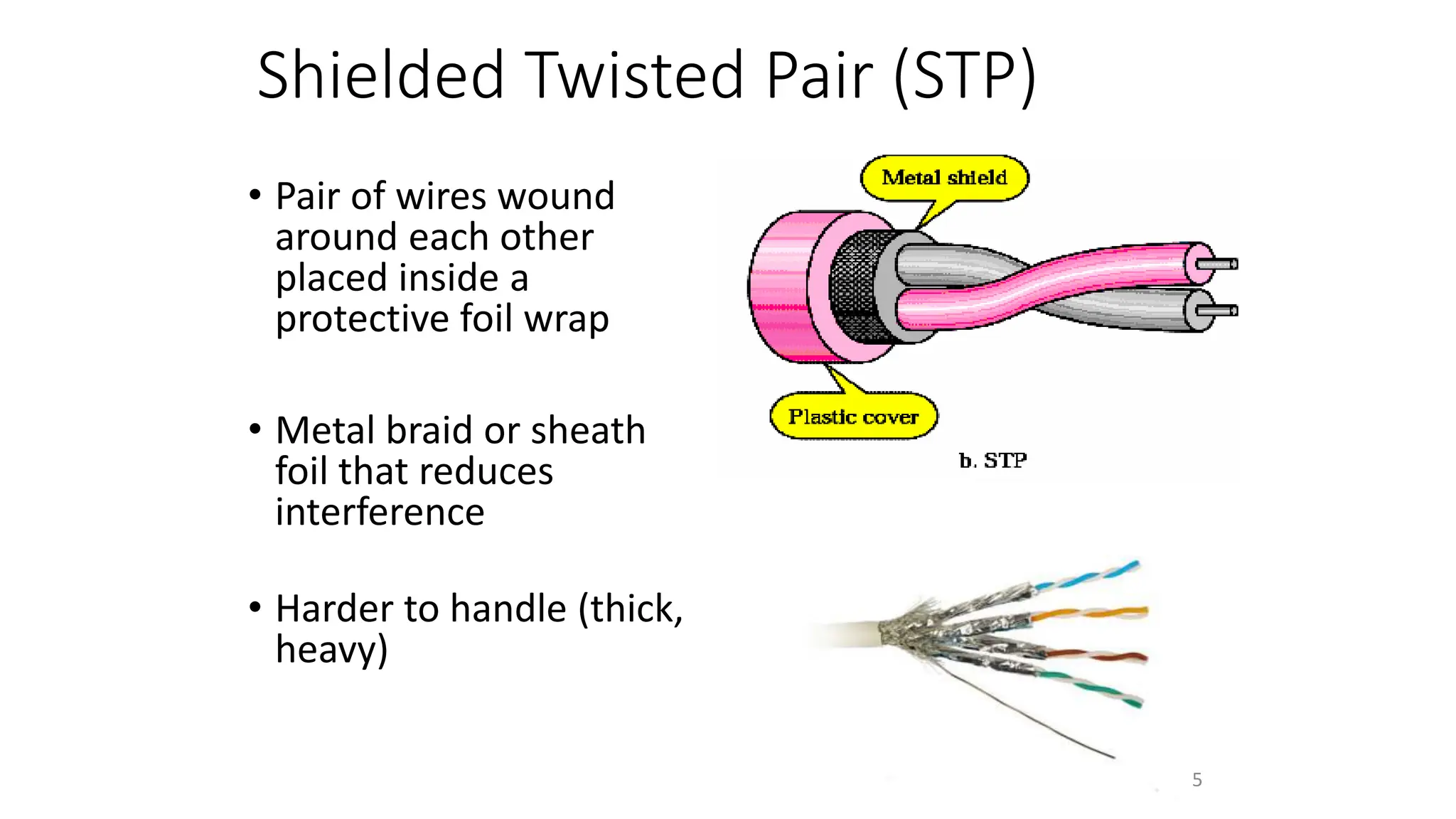 Shielded Twisted Pair (STP)

• Pair of wires wound around each other placed inside a protective foil wrap

• Metal braid or sheath foil that reduces interference

• Harder to handle (thick, heavy)

Metal shield

Plastic cover

b. STP

5